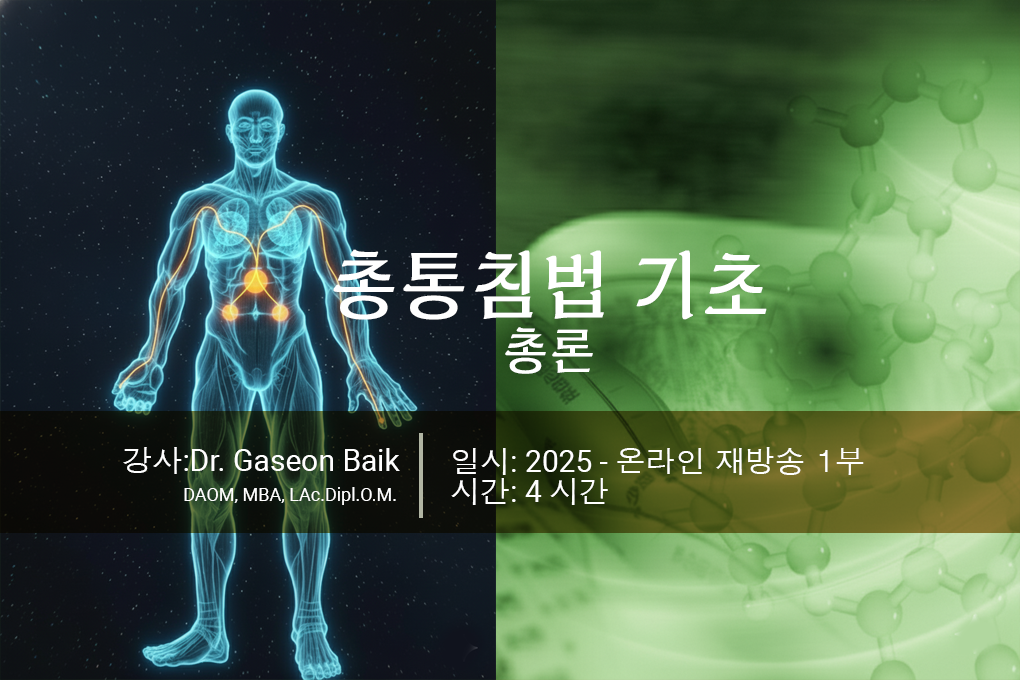 총통침법 기초
총론

강사:Dr. Gaseon Baik
DAOM, MBA, LAc.Dipl.O.M.

일시: 2025 - 온라인 재방송 1부
시간: 4 시간